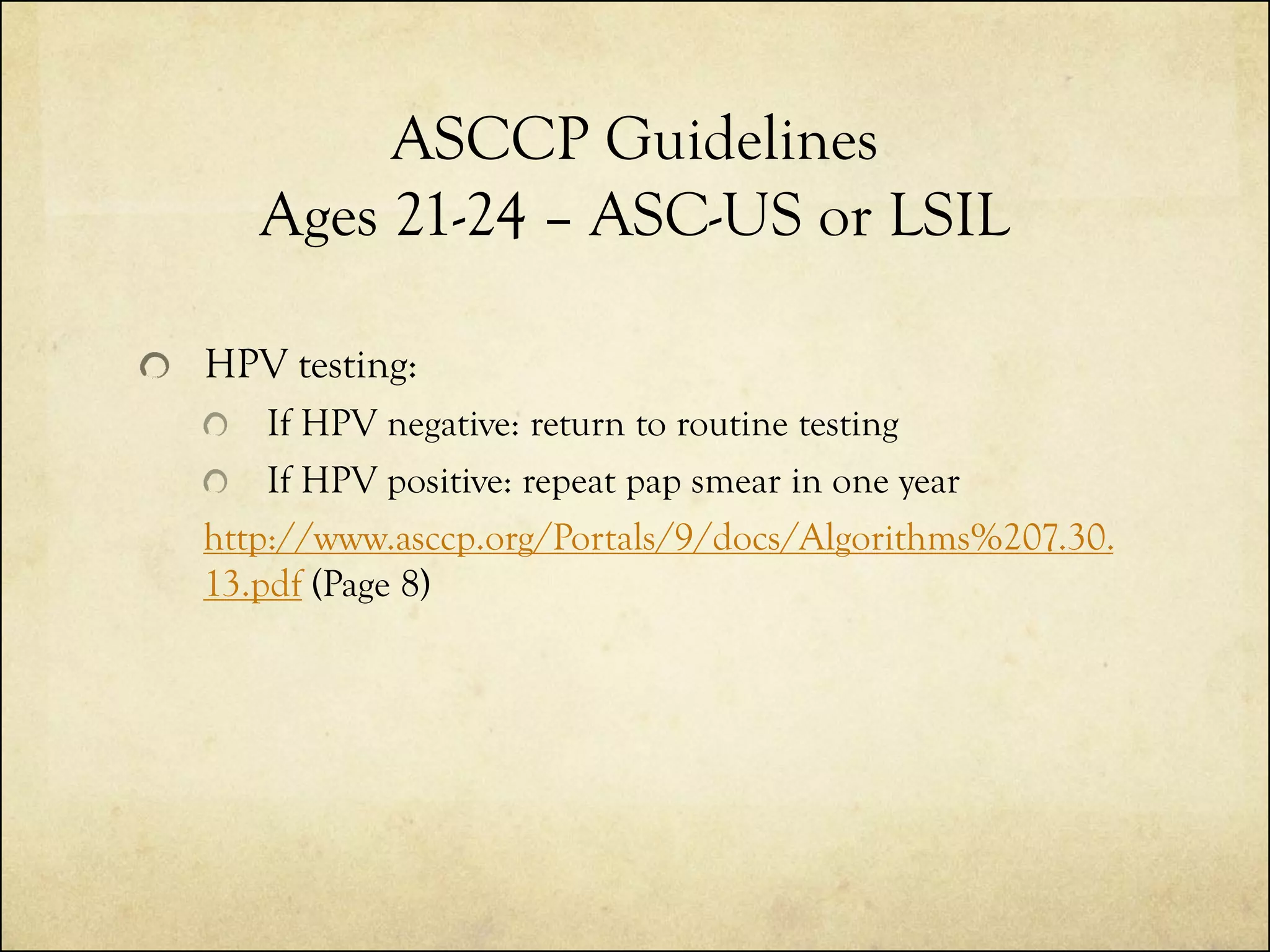 ASCCP Guidelines
Ages 21-24 – ASC-US or LSIL

HPV testing:

If HPV negative: return to routine testing

If HPV positive: repeat pap smear in one year

http://www.asccp.org/Portals/9/docs/Algorithms%207.30.13.pdf (Page 8)